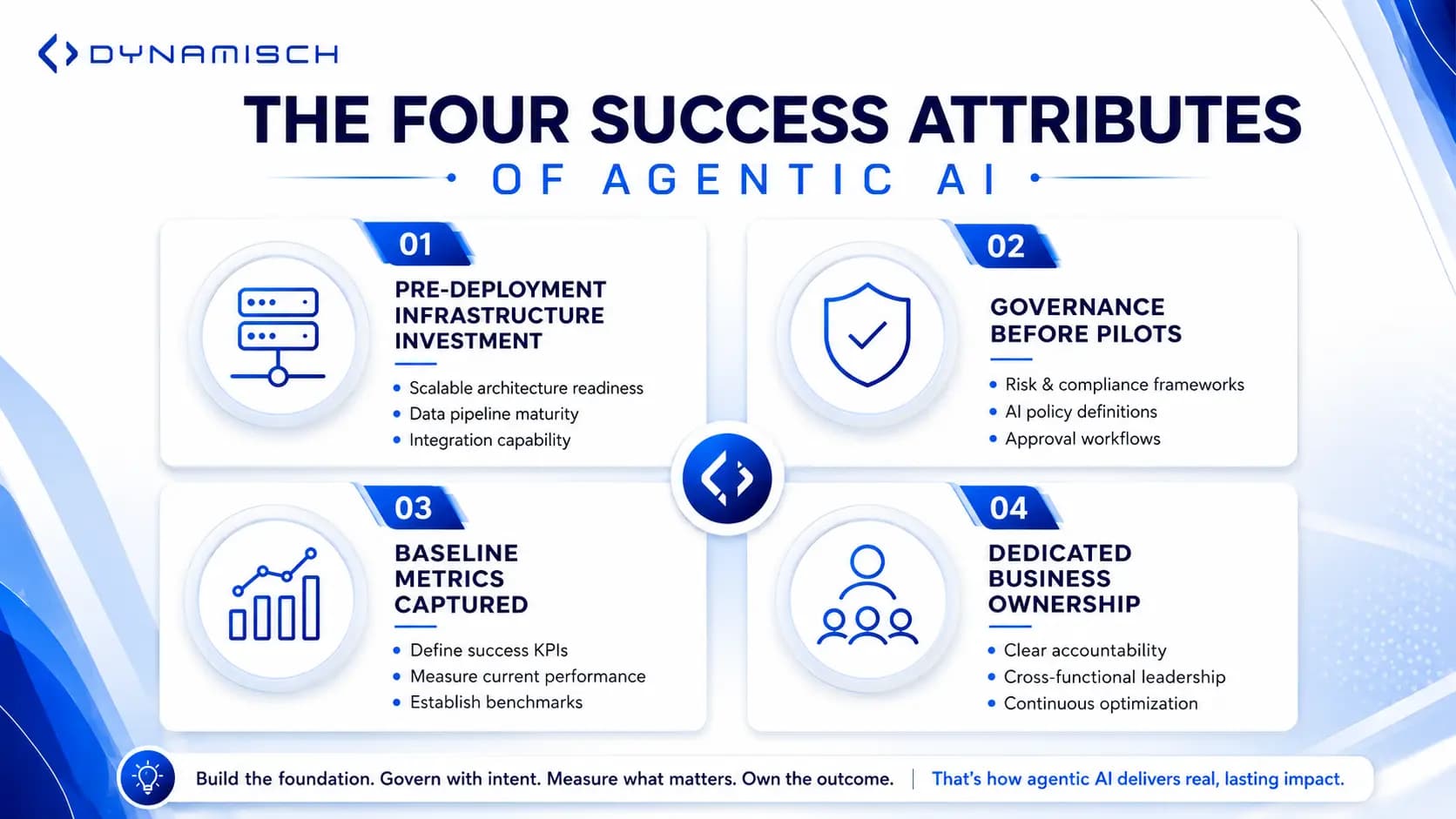 DYNAMISCH

THE FOUR SUCCESS ATTRIBUTES
OF AGENTIC AI

01
PRE-DEPLOYMENT INFRASTRUCTURE INVESTMENT
• Scalable architecture readiness
• Data pipeline maturity
• Integration capability

02
GOVERNANCE BEFORE PILOTS
• Risk & compliance frameworks
• AI policy definitions
• Approval workflows

03
BASELINE METRICS CAPTURED
• Define success KPIs
• Measure current performance
• Establish benchmarks

04
DEDICATED BUSINESS OWNERSHIP
• Clear accountability
• Cross-functional leadership
• Continuous optimization

Build the foundation. Govern with intent. Measure what matters. Own the outcome. | That's how agentic AI delivers real, lasting impact.